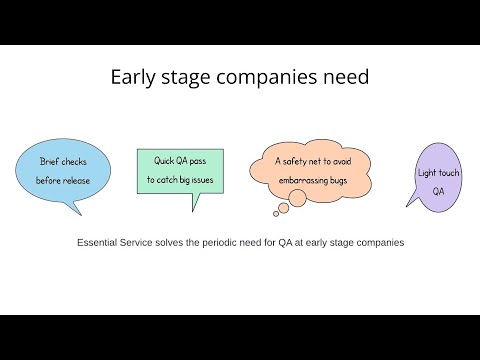 Early stage companies need

Brief checks before release

Quick QA pass to catch big issues

A safety net to avoid embarrassing bugs

Light touch QA

Essential Service solves the periodic need for QA at early stage companies